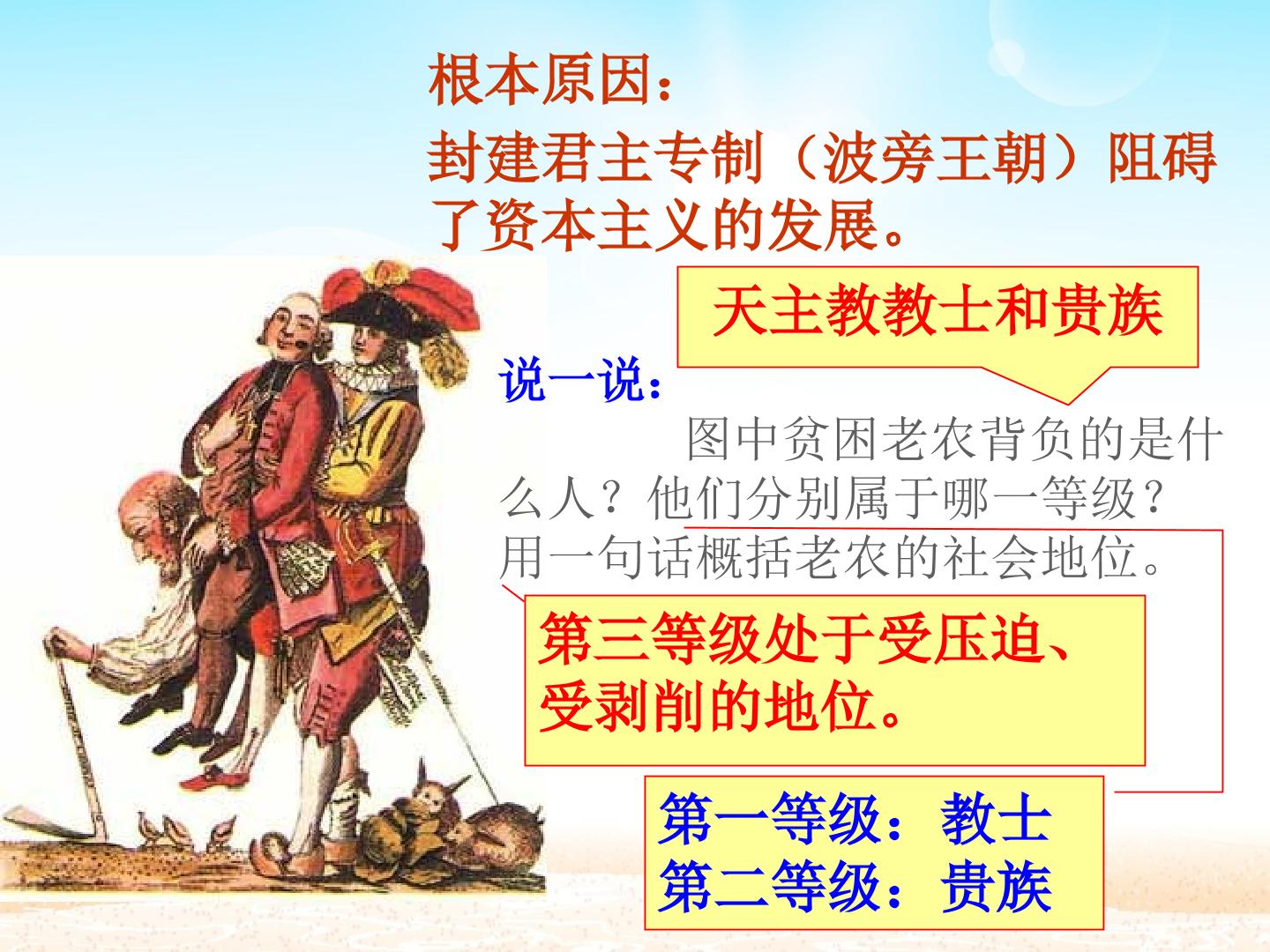 根本原因：

封建君主专制（波旁王朝）阻碍了资本主义的发展。

天主教教士和贵族

说一说：

图中贫困老农背负的是什么人？他们分别属于哪一等级？用一句话概括老农的社会地位。

第三等级处于受压迫、受剥削的地位。

第一等级：教士
第二等级：贵族